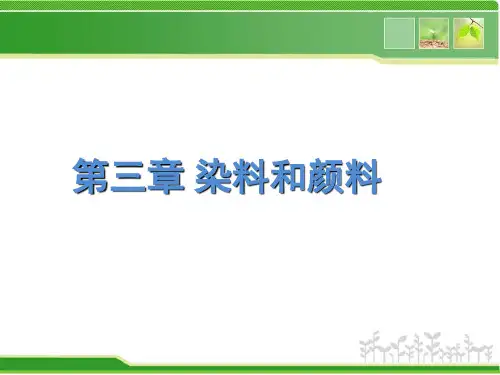 第三章 染料和颜料